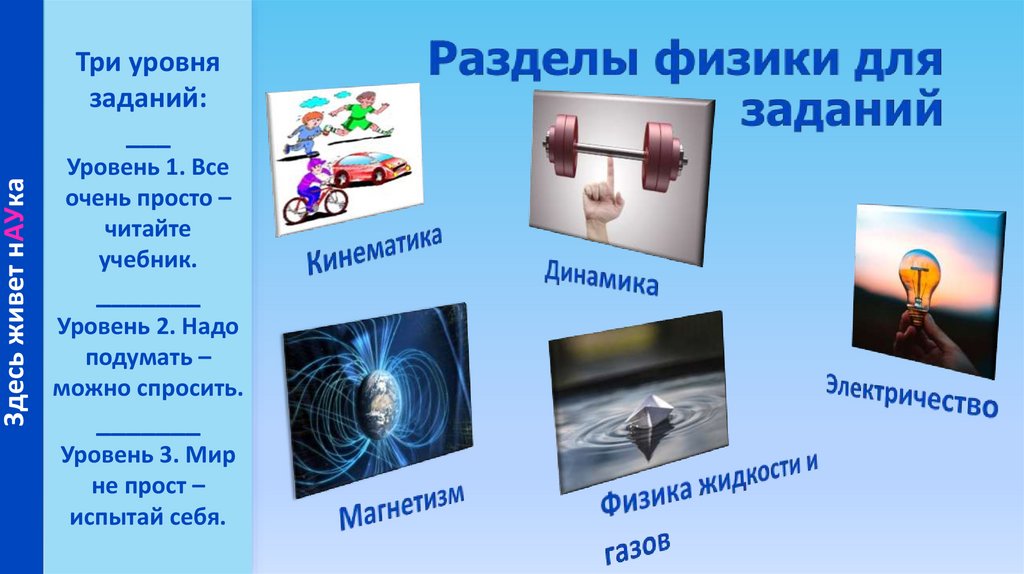 Здесь живет нАУка

Три уровня заданий:

___

Уровень 1. Все очень просто – читайте учебник.

________

Уровень 2. Надо подумать – можно спросить.

________

Уровень 3. Мир не прост – испытай себя.

Разделы физики для заданий

Кинематика

Динамика

Электричество

Магнетизм

Физика жидкости и газов